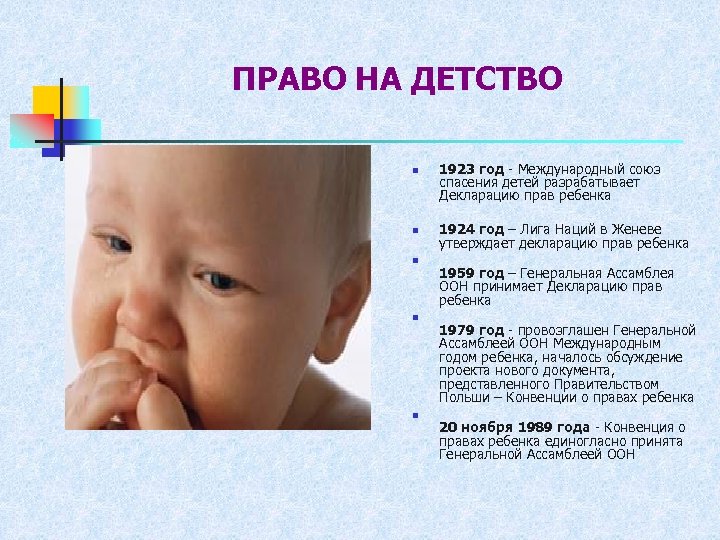 ПРАВО НА ДЕТСТВО

- **1923 год** - Международный союз спасения детей разрабатывает Декларацию прав ребенка
- **1924 год** – Лига Наций в Женеве утверждает декларацию прав ребенка
- **1959 год** – Генеральная Ассамблея ООН принимает Декларацию прав ребенка
- **1979 год** - провозглашен Генеральной Ассамблеей ООН Международным годом ребенка, началось обсуждение проекта нового документа, представленного Правительством Польши – Конвенции о правах ребенка
- **20 ноября 1989 года** - Конвенция о правах ребенка единогласно принята Генеральной Ассамблеей ООН